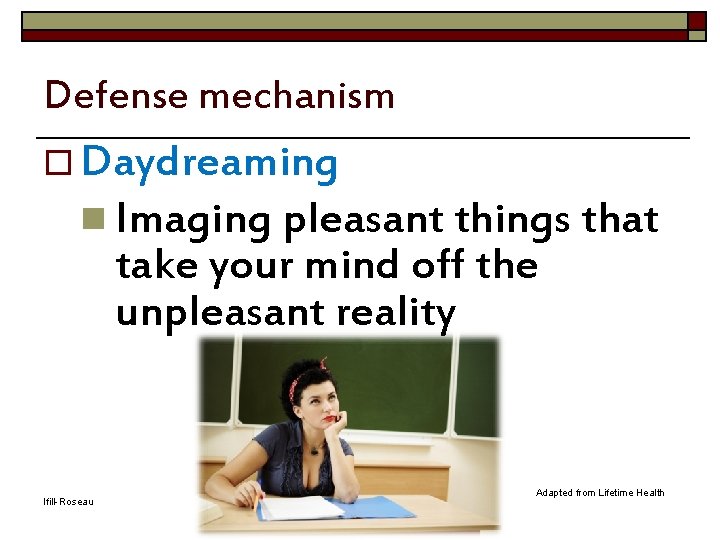 Defense mechanism

Daydreaming

Imaging pleasant things that take your mind off the unpleasant reality

Ifill-Roseau

Adapted from Lifetime Health